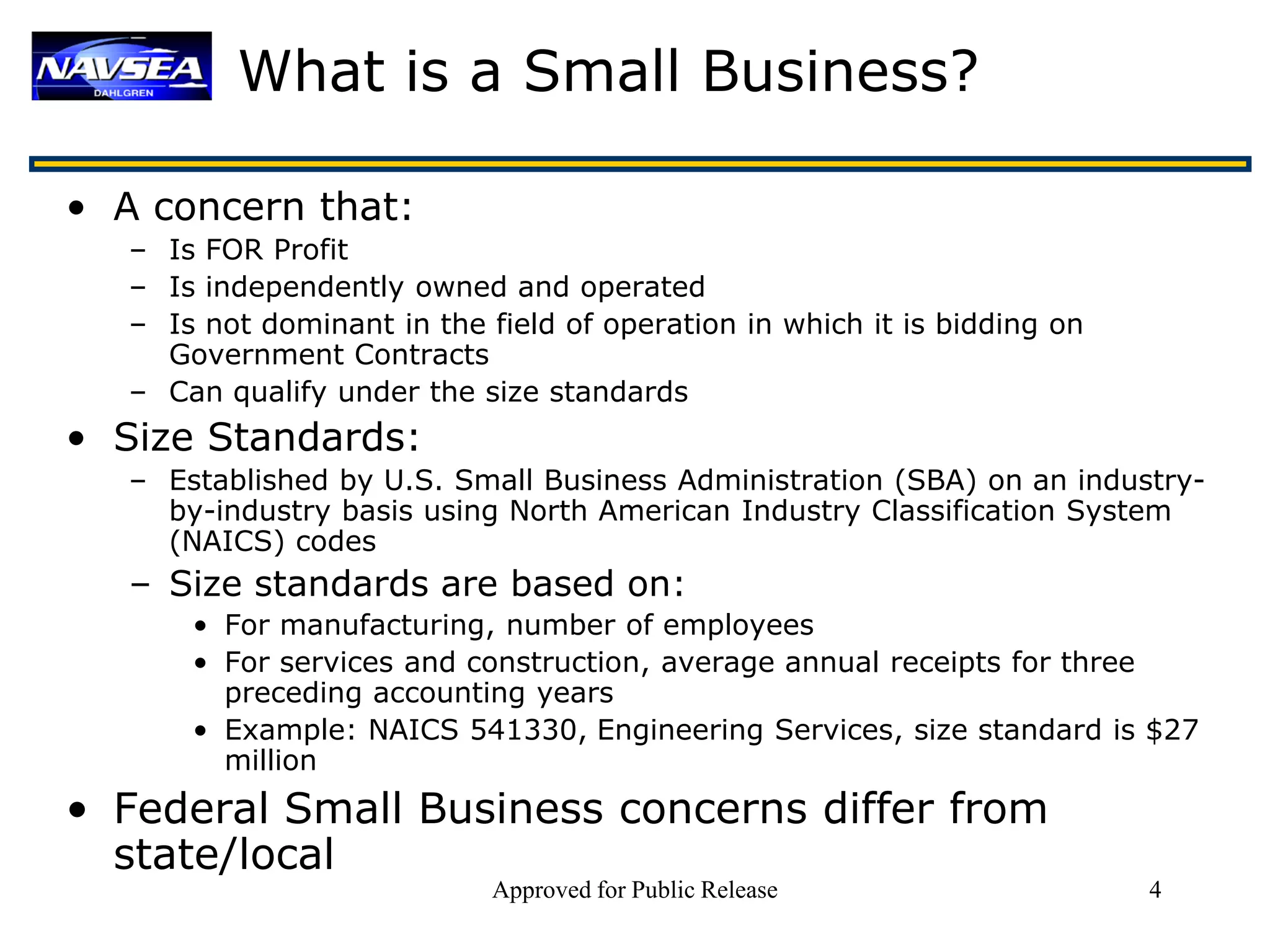 NAVSEA
DAHLGREN

What is a Small Business?

• A concern that:
– Is FOR Profit
– Is independently owned and operated
– Is not dominant in the field of operation in which it is bidding on Government Contracts
– Can qualify under the size standards
• Size Standards:
– Established by U.S. Small Business Administration (SBA) on an industry-by-industry basis using North American Industry Classification System (NAICS) codes
– Size standards are based on:
• For manufacturing, number of employees
• For services and construction, average annual receipts for three preceding accounting years
• Example: NAICS 541330, Engineering Services, size standard is $27 million
• Federal Small Business concerns differ from state/local

Approved for Public Release

4